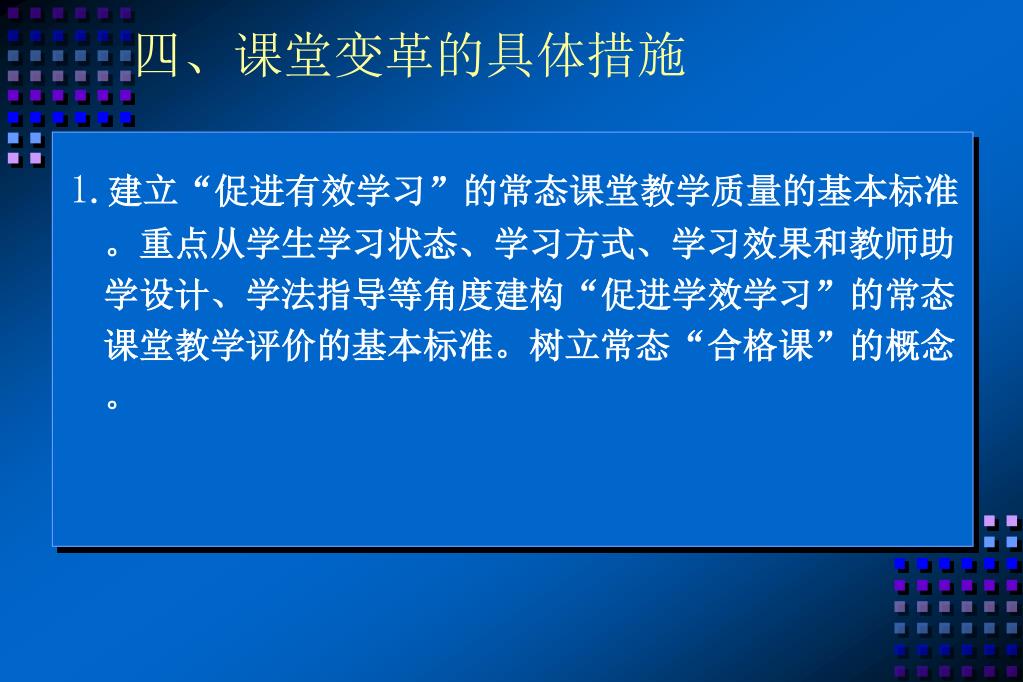 四、课堂变革的具体措施

1. 建立“促进有效学习”的常态课堂教学质量的基本标准。重点从学生学习状态、学习方式、学习效果和教师助学设计、学法指导等角度建构“促进学效学习”的常态课堂教学评价的基本标准。树立常态“合格课”的概念。